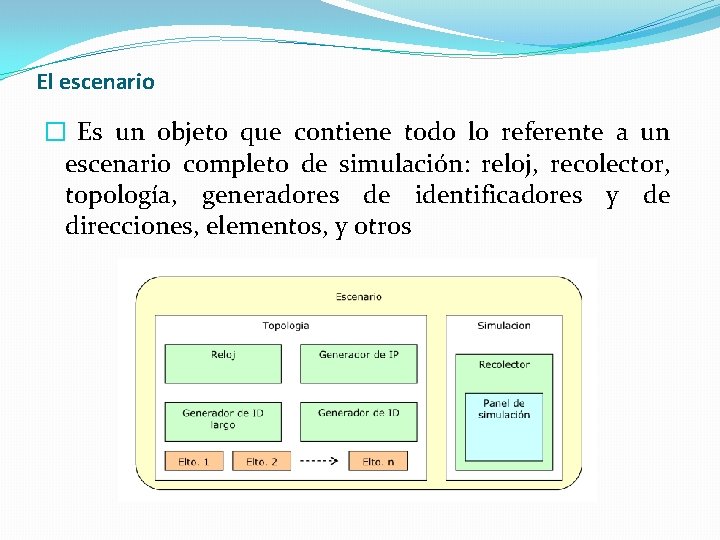 El escenario

Es un objeto que contiene todo lo referente a un escenario completo de simulación: reloj, recolector, topología, generadores de identificadores y de direcciones, elementos, y otros

Escenario

Topologia

Reloj

Generador de IP

Generador de ID largo

Generador de ID

Elto. 1

Elto. 2

Elto. n

Simulacion

Recolector

Panel de simulación